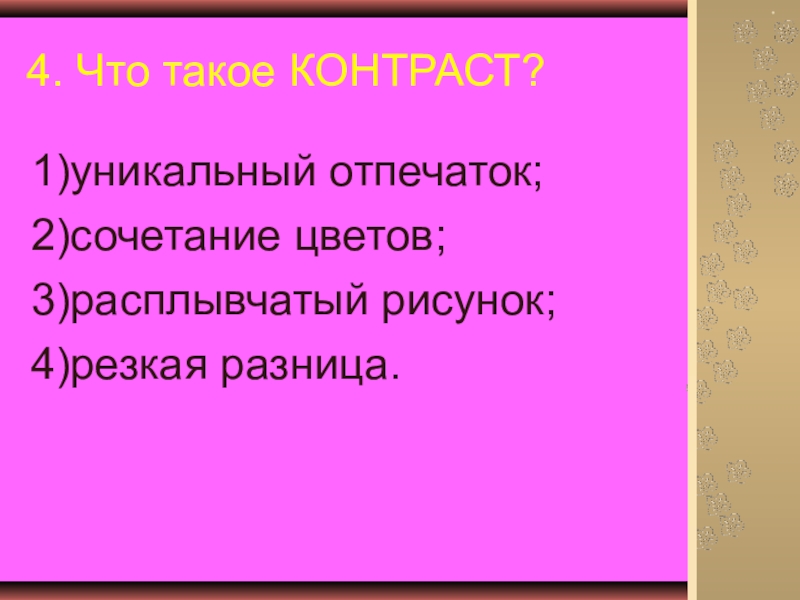 4. Что такое КОНТРАСТ?

1)уникальный отпечаток;

2)сочетание цветов;

3)расплывчатый рисунок;

4)резкая разница.